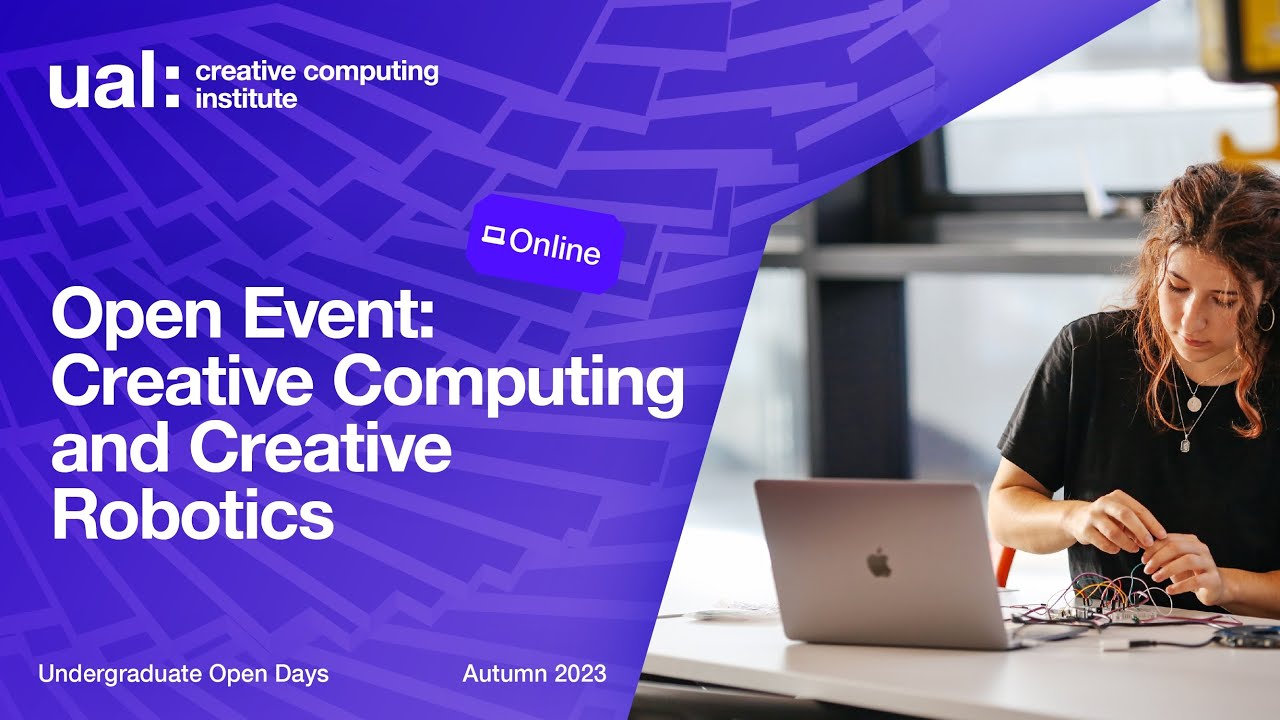 ual: creative computing institute

Online

Open Event: Creative Computing and Creative Robotics

Undergraduate Open Days

Autumn 2023